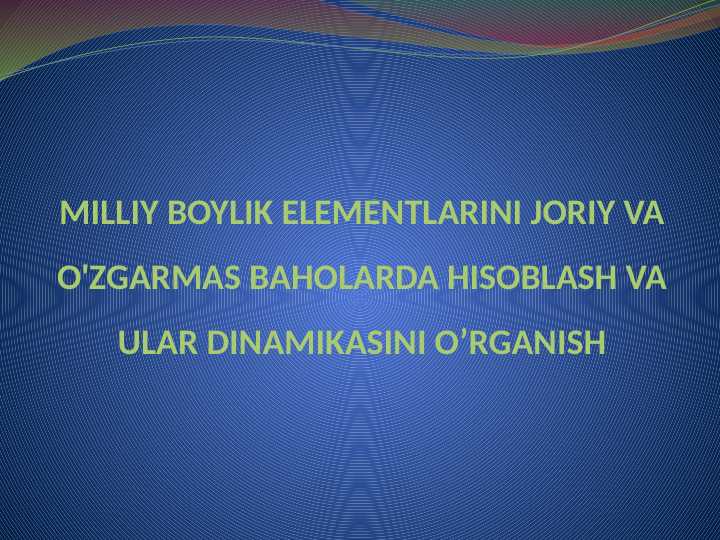 MILLIY BOYLIK ELEMENTLARINI JORIY VA O'ZGARMAS BAHOLARDA HISOBLASH VA ULAR DINAMIKASINI O’RGANISH